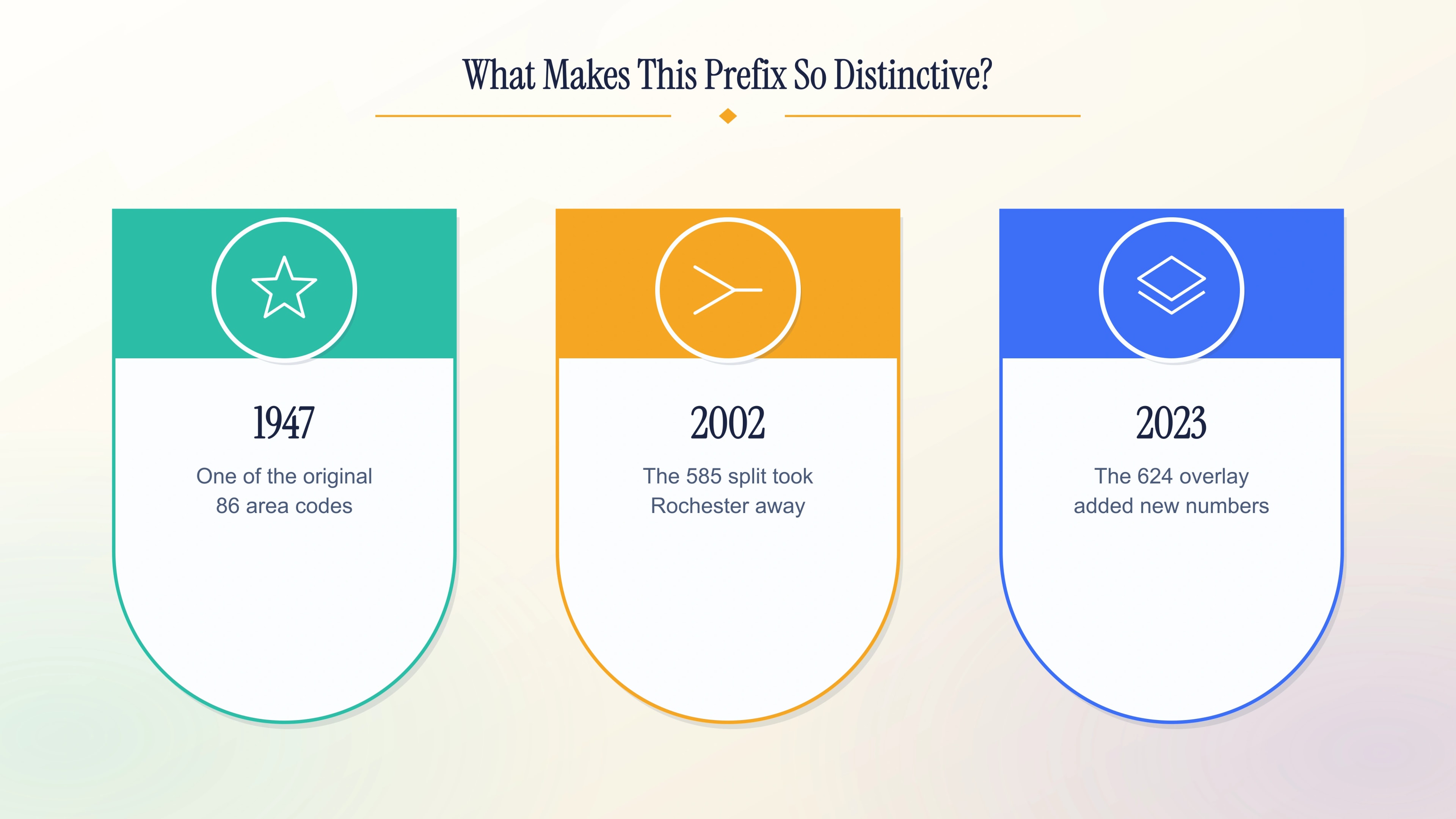 What Makes This Prefix So Distinctive?

1947

One of the original 86 area codes

2002

The 585 split took Rochester away

2023

The 624 overlay added new numbers